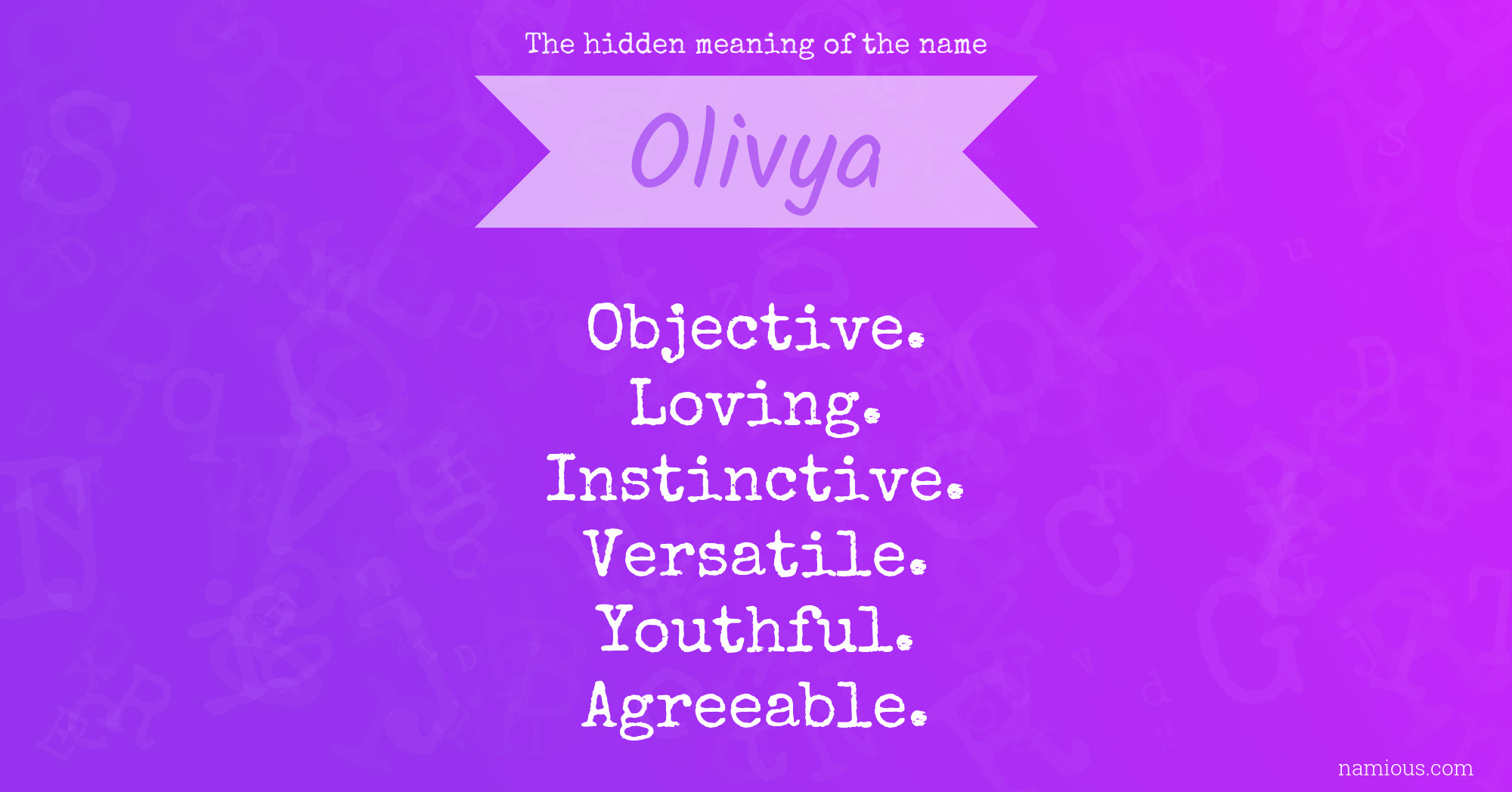 The hidden meaning of the name

Olivya

Objective.
Loving.
Instinctive.
Versatile.
Youthful.
Agreeable.

namious.com